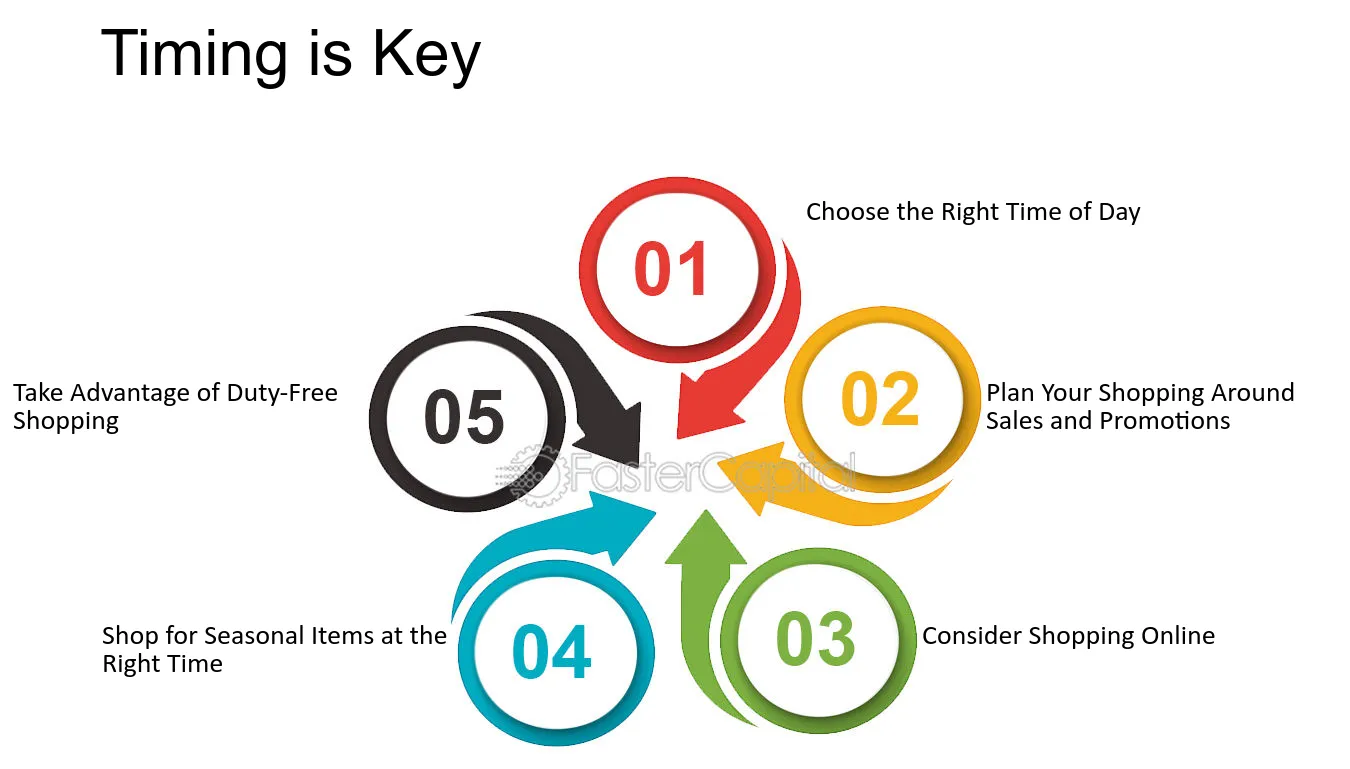 Timing is Key

01
Choose the Right Time of Day

02
Plan Your Shopping Around Sales and Promotions

03
Consider Shopping Online

04
Shop for Seasonal Items at the Right Time

05
Take Advantage of Duty-Free Shopping

FasterCapital